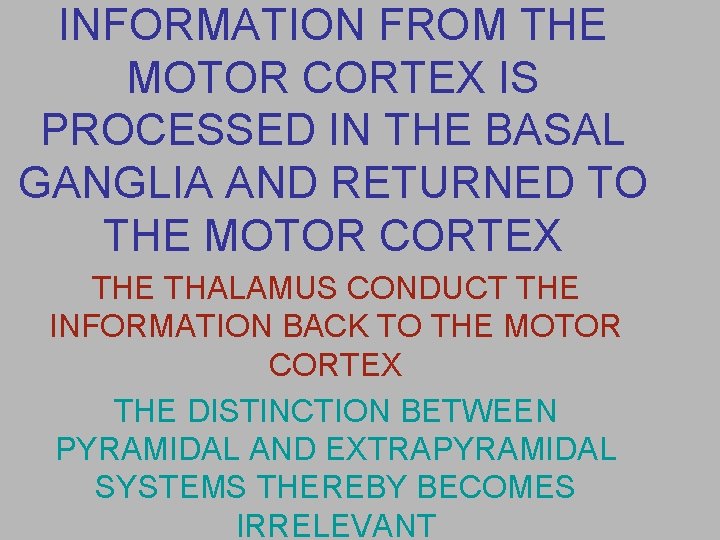 INFORMATION FROM THE MOTOR CORTEX IS PROCESSED IN THE BASAL GANGLIA AND RETURNED TO THE MOTOR CORTEX

THE THALAMUS CONDUCT THE INFORMATION BACK TO THE MOTOR CORTEX

THE DISTINCTION BETWEEN PYRAMIDAL AND EXTRAPYRAMIDAL SYSTEMS THEREBY BECOMES IRRELEVANT